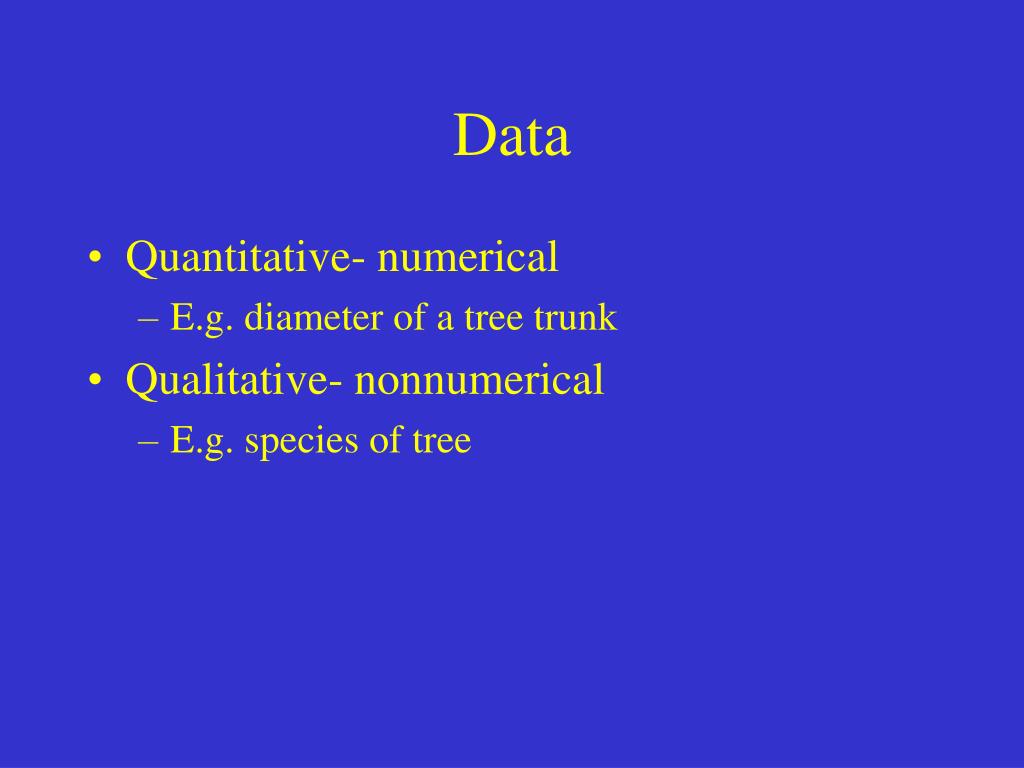 Data

• Quantitative- numerical
  – E.g. diameter of a tree trunk
• Qualitative- nonnumerical
  – E.g. species of tree